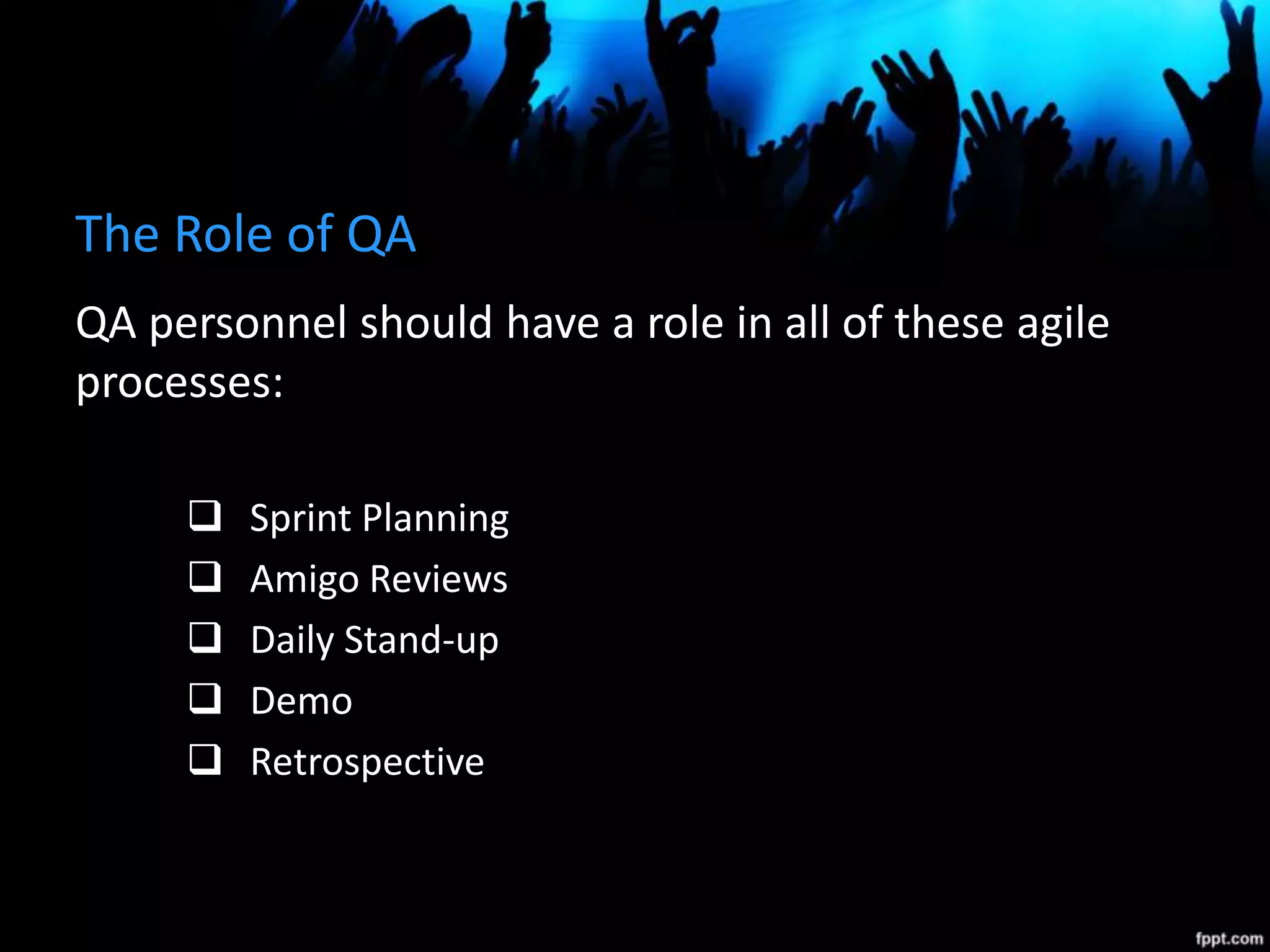 The Role of QA

QA personnel should have a role in all of these agile processes:

❑ Sprint Planning
❑ Amigo Reviews
❑ Daily Stand-up
❑ Demo
❑ Retrospective

fppt.com